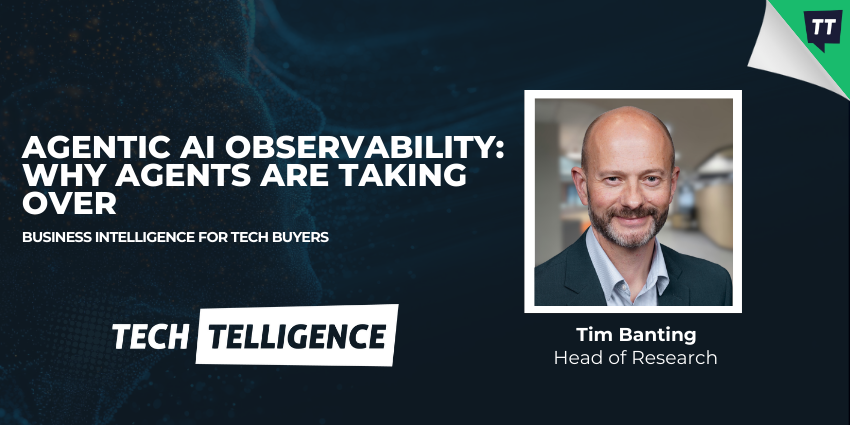 TT

AGENTIC AI OBSERVABILITY: WHY AGENTS ARE TAKING OVER

BUSINESS INTELLIGENCE FOR TECH BUYERS

TECH TELLIGENCE

Tim Banting
Head of Research